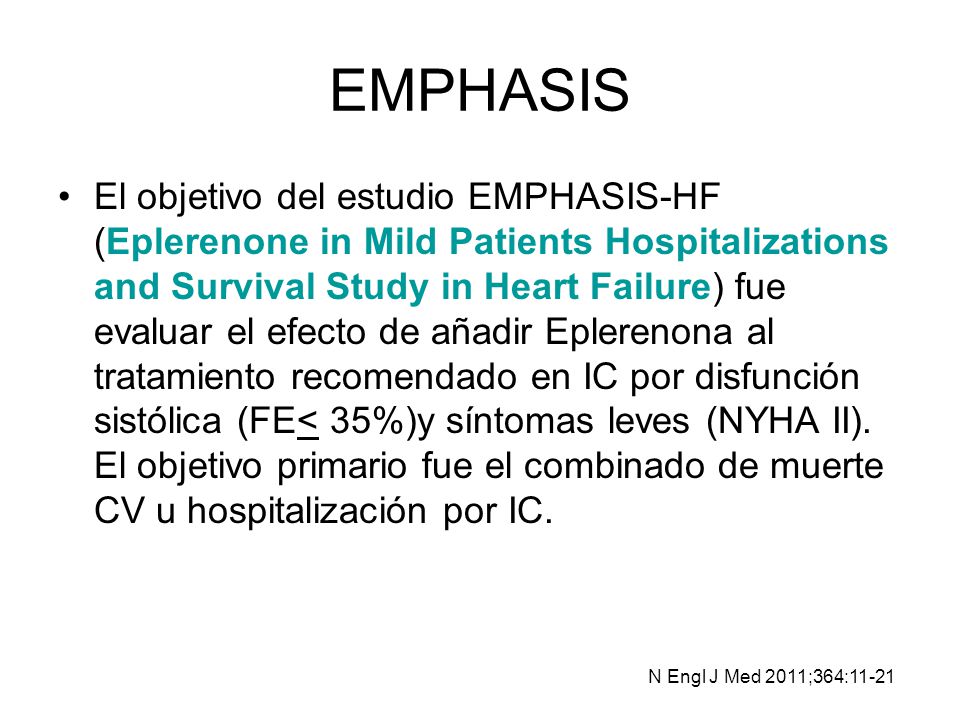 EMPHASIS

• El objetivo del estudio EMPHASIS-HF (Eplerenone in Mild Patients Hospitalizations and Survival Study in Heart Failure) fue evaluar el efecto de añadir Eplerenona al tratamiento recomendado en IC por disfunción sistólica (FE$\leq$ 35%)y síntomas leves (NYHA II). El objetivo primario fue el combinado de muerte CV u hospitalización por IC.

N Engl J Med 2011;364:11-21